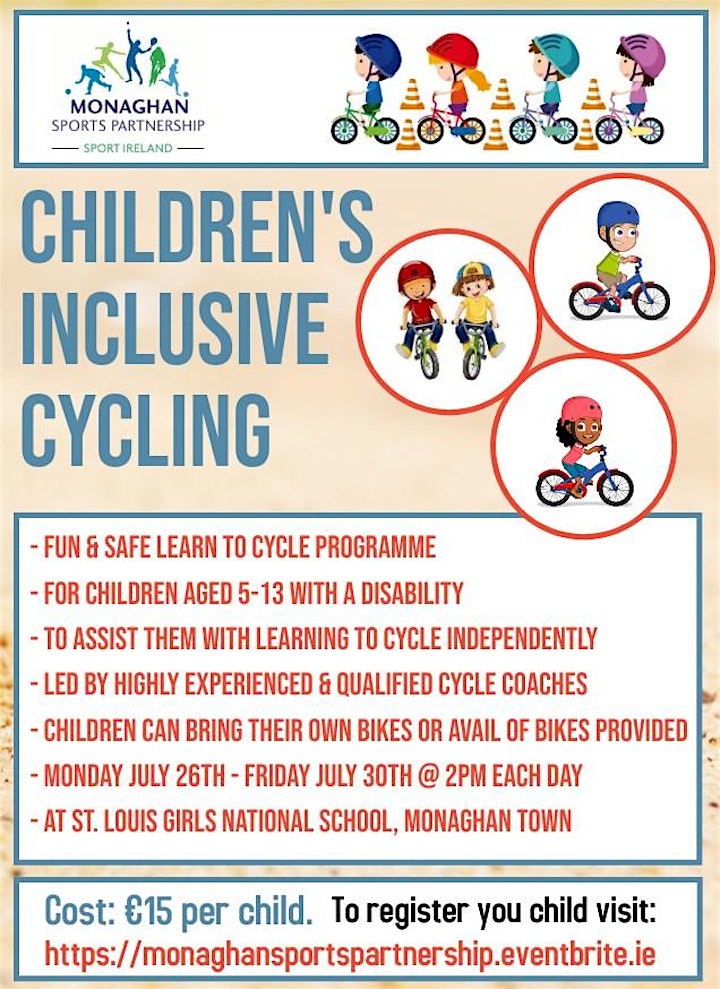 MONAGHAN SPORTS PARTNERSHIP
SPORT IRELAND

CHILDREN'S INCLUSIVE CYCLING

- FUN & SAFE LEARN TO CYCLE PROGRAMME
- FOR CHILDREN AGED 5-13 WITH A DISABILITY
- TO ASSIST THEM WITH LEARNING TO CYCLE INDEPENDENTLY
- LED BY HIGHLY EXPERIENCED & QUALIFIED CYCLE COACHES
- CHILDREN CAN BRING THEIR OWN BIKES OR AVAIL OF BIKES PROVIDED
- MONDAY JULY 26TH - FRIDAY JULY 30TH @ 2PM EACH DAY
- AT ST. LOUIS GIRLS NATIONAL SCHOOL, MONAGHAN TOWN

Cost: €15 per child. To register you child visit: https://monaghansportspartnership.eventbrite.ie